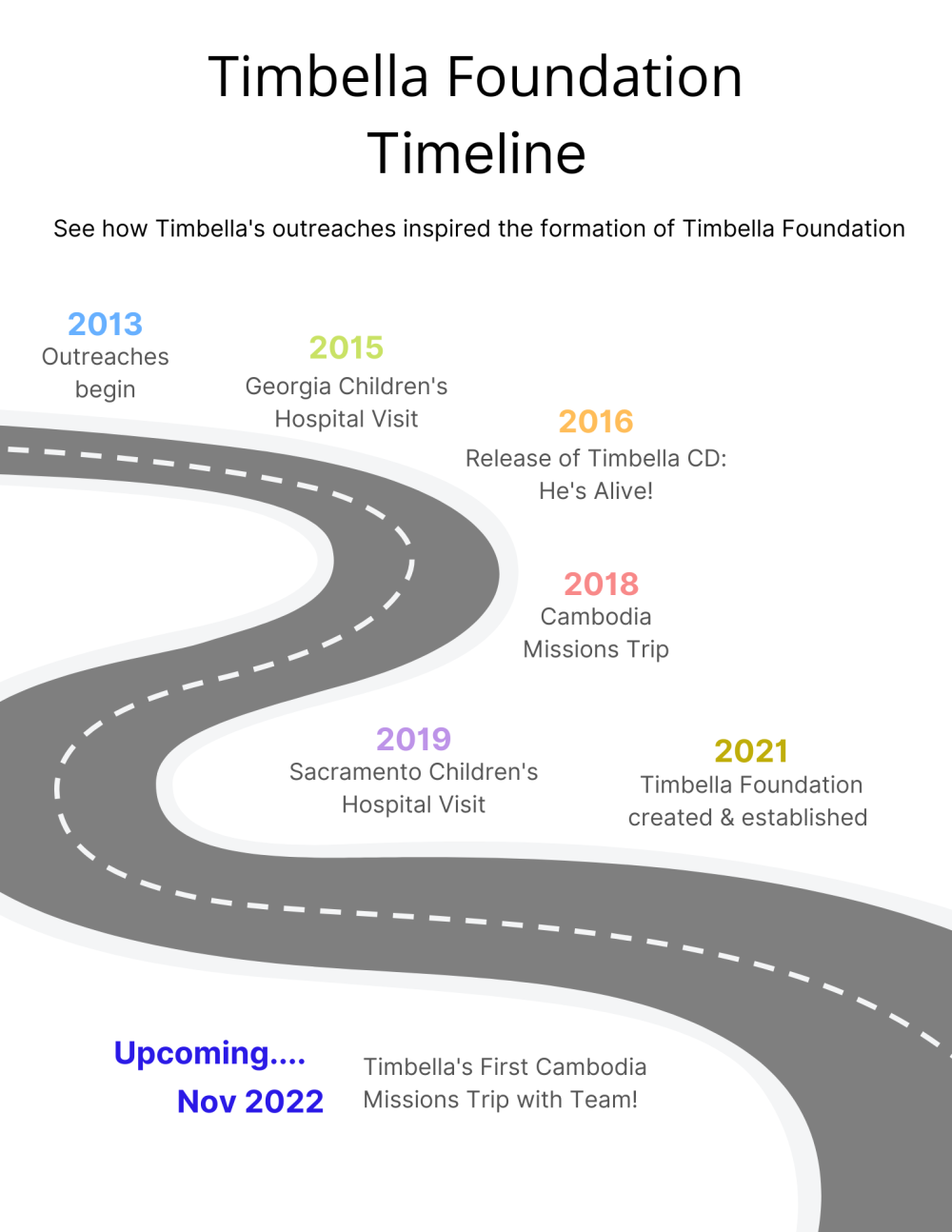 Timbella Foundation Timeline

See how Timbella's outreaches inspired the formation of Timbella Foundation

2013
Outreaches begin

2015
Georgia Children's Hospital Visit

2016
Release of Timbella CD: He's Alive!

2018
Cambodia Missions Trip

2019
Sacramento Children's Hospital Visit

2021
Timbella Foundation created & established

Upcoming....
Nov 2022

Timbella's First Cambodia Missions Trip with Team!